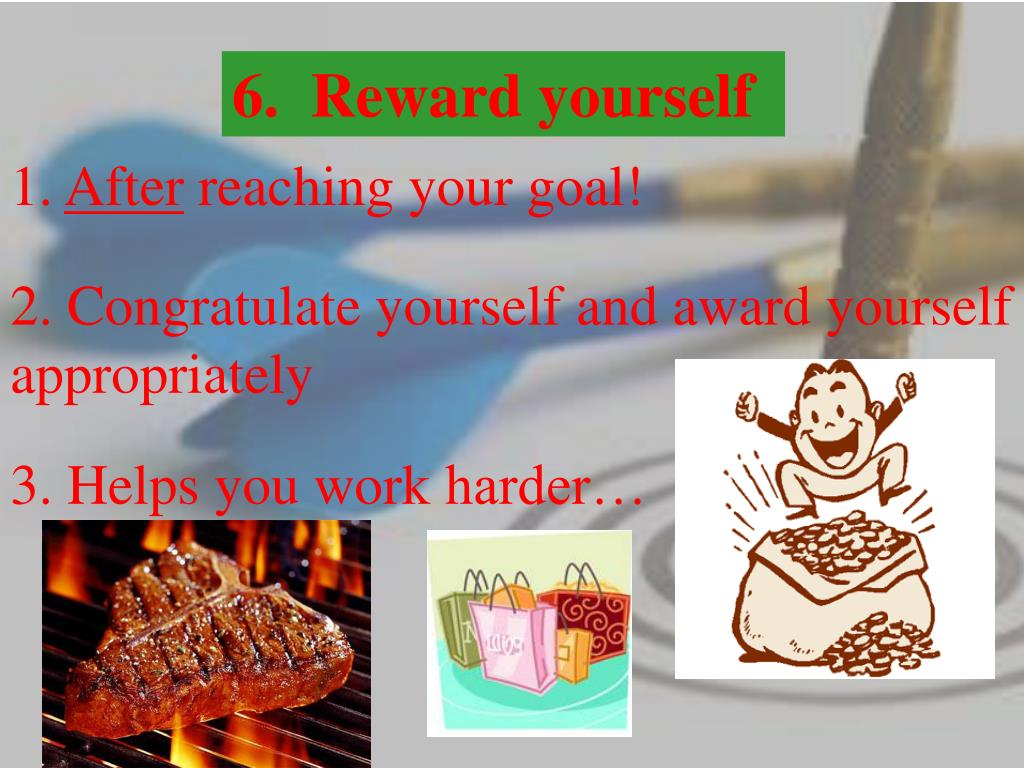 6. Reward yourself

1. After reaching your goal!

2. Congratulate yourself and award yourself appropriately

3. Helps you work harder…